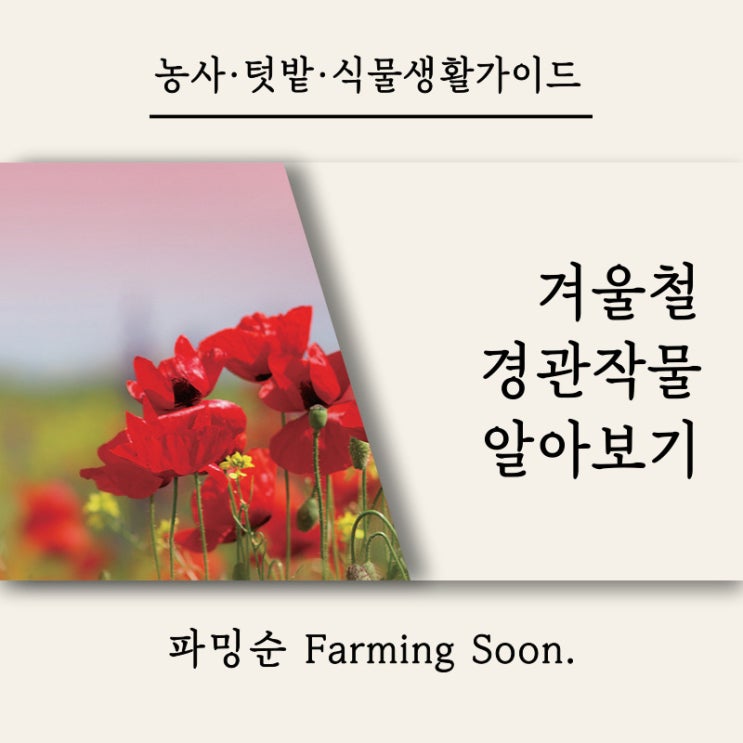 농사·텃밭·식물생활가이드

겨울철
경관작물
알아보기

파밍순 Farming Soon.